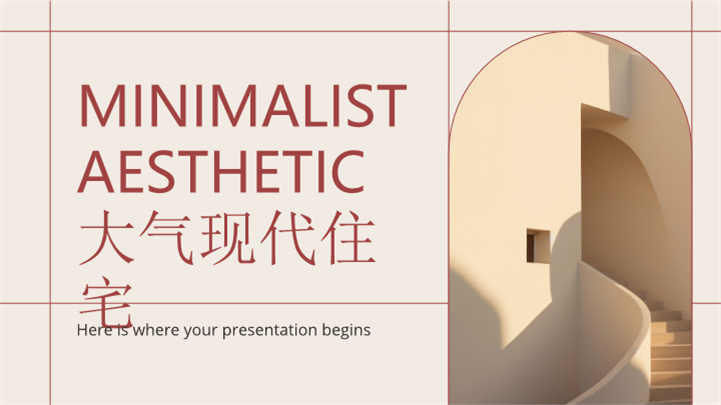 MINIMALIST AESTHETIC
大气现代住宅

Here is where your presentation begins